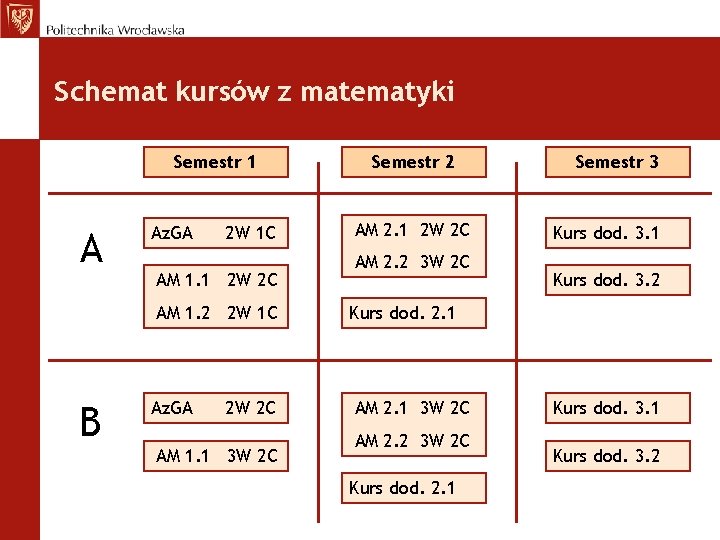 Politechnika Wrocławska

Schemat kursów z matematyki

| | Semestr 1 | Semestr 2 | Semestr 3 |
|---|---|---|---|
| A | AzGA 2W 1C<br>AM 1.1 2W 2C<br>AM 1.2 2W 1C | AM 2.1 2W 2C<br>AM 2.2 3W 2C<br>Kurs dod. 2.1 | Kurs dod. 3.1<br>Kurs dod. 3.2 |
| B | AzGA 2W 2C<br>AM 1.1 3W 2C | AM 2.1 3W 2C<br>AM 2.2 3W 2C<br>Kurs dod. 2.1 | Kurs dod. 3.1<br>Kurs dod. 3.2 |